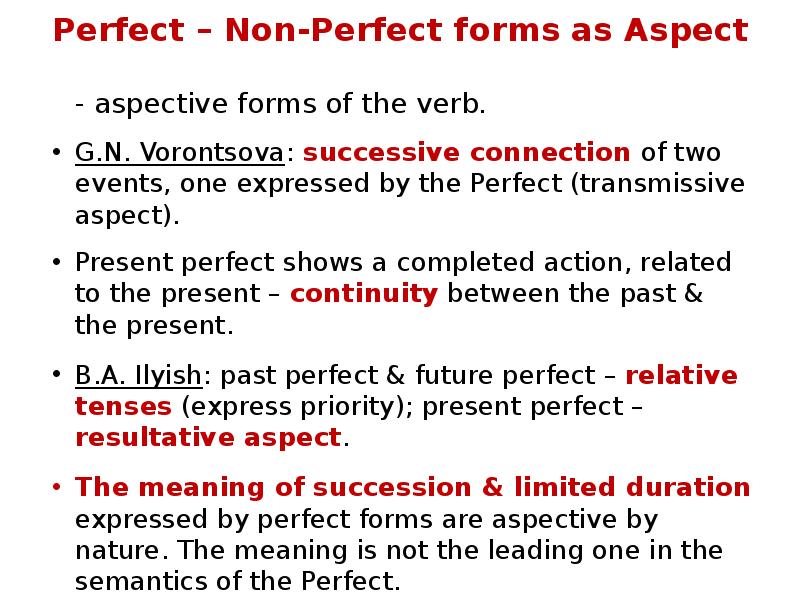 Perfect – Non-Perfect forms as Aspect

- aspective forms of the verb.

• G.N. Vorontsova: successive connection of two events, one expressed by the Perfect (transmissive aspect).

• Present perfect shows a completed action, related to the present – continuity between the past & the present.

• B.A. Ilyish: past perfect & future perfect – relative tenses (express priority); present perfect – resultative aspect.

• The meaning of succession & limited duration expressed by perfect forms are aspective by nature. The meaning is not the leading one in the semantics of the Perfect.